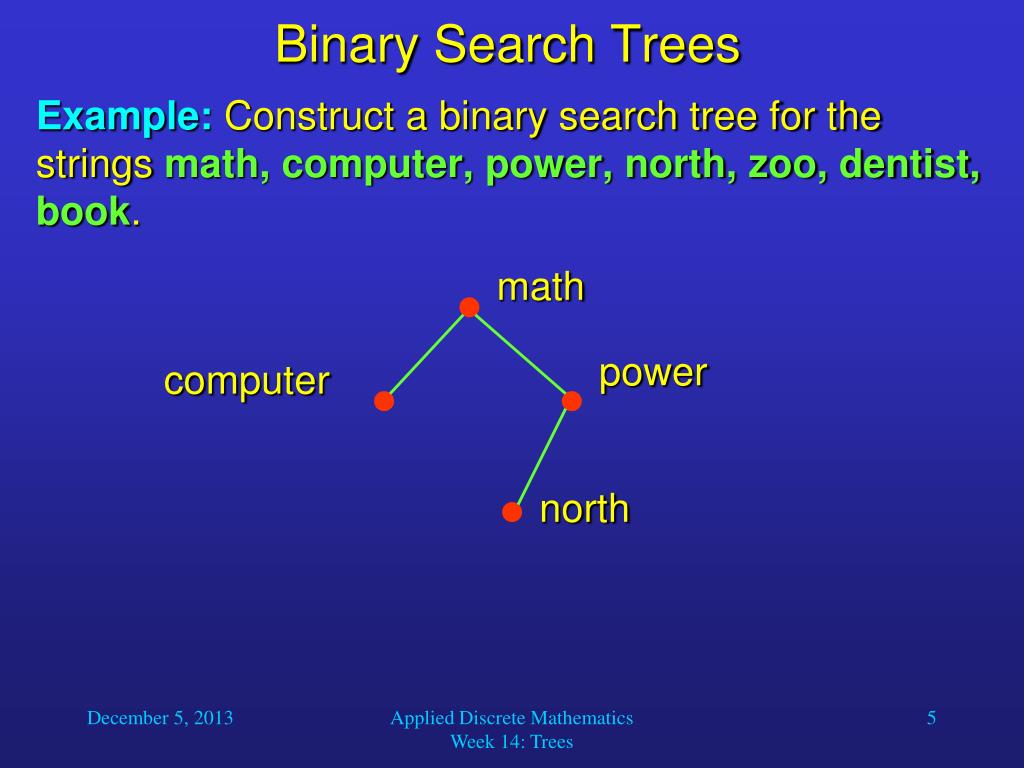 Binary Search Trees

Example: Construct a binary search tree for the strings math, computer, power, north, zoo, dentist, book.

math

computer

power

north

December 5, 2013

Applied Discrete Mathematics
Week 14: Trees

5